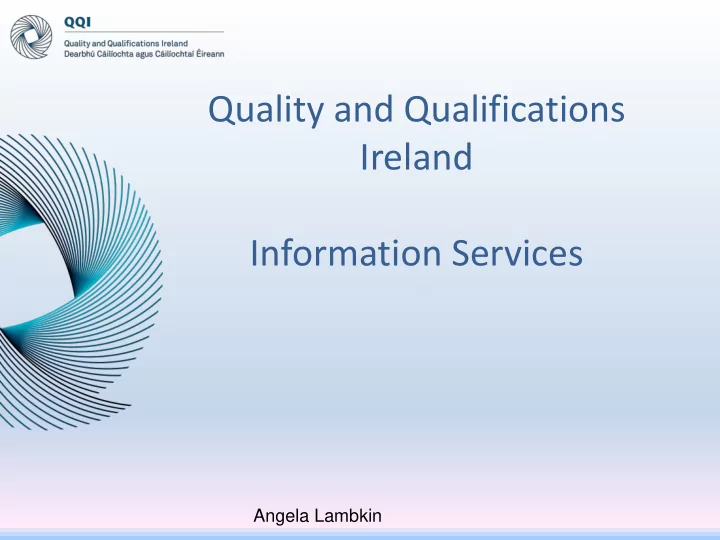 QQI
Quality and Qualifications Ireland
Dearbhú Cáilíochta agus Cáilíochtaí Éireann

Quality and Qualifications Ireland

Information Services

Angela Lambkin